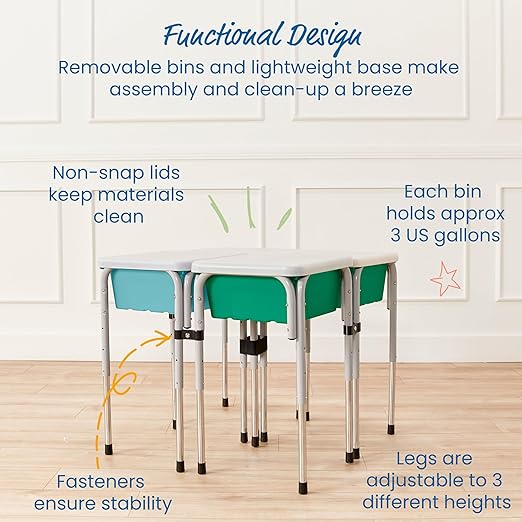 Functional Design
Removable bins and lightweight base make assembly and clean-up a breeze

Non-snap lids keep materials clean

Each bin holds approx 3 US gallons

Fasteners ensure stability

Legs are adjustable to 3 different heights